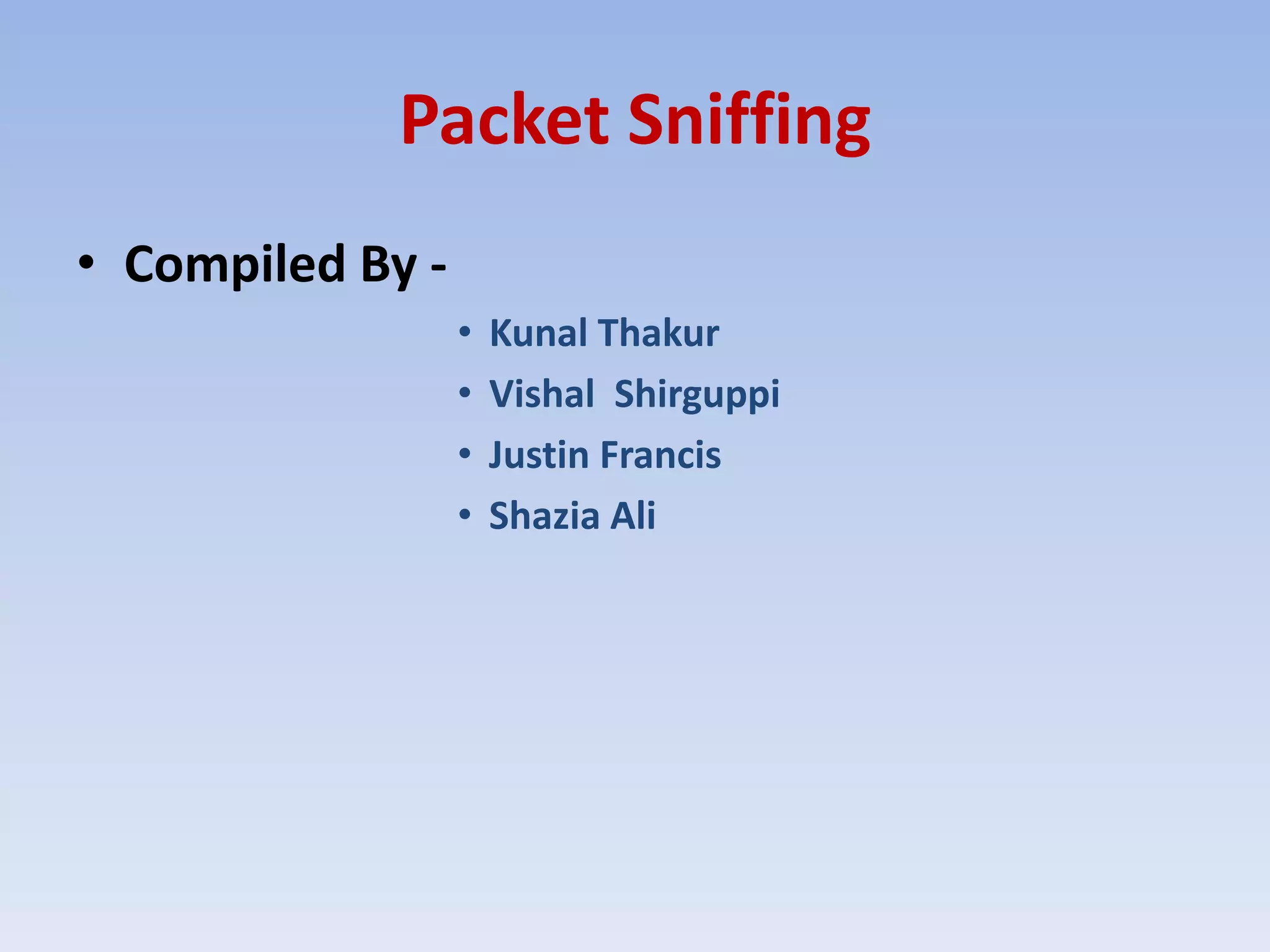 Packet Sniffing

• Compiled By -

• Kunal Thakur
• Vishal Shirguppi
• Justin Francis
• Shazia Ali